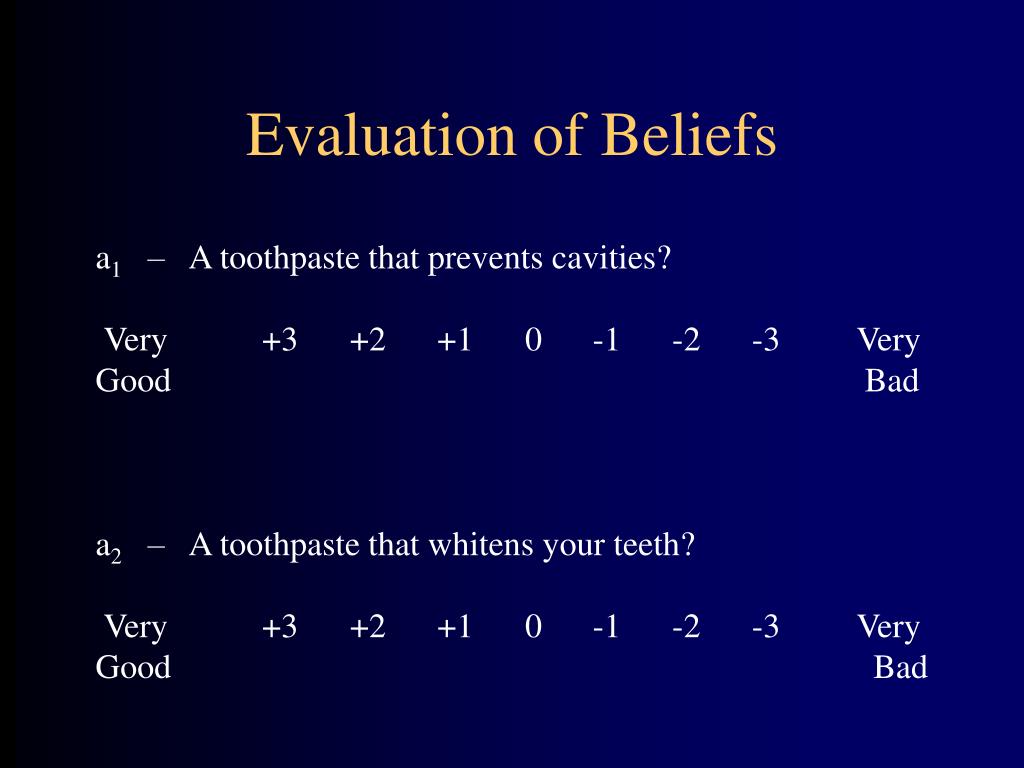 Evaluation of Beliefs

$a_1$ – A toothpaste that prevents cavities?

Very Good +3 +2 +1 0 -1 -2 -3 Very Bad

$a_2$ – A toothpaste that whitens your teeth?

Very Good +3 +2 +1 0 -1 -2 -3 Very Bad